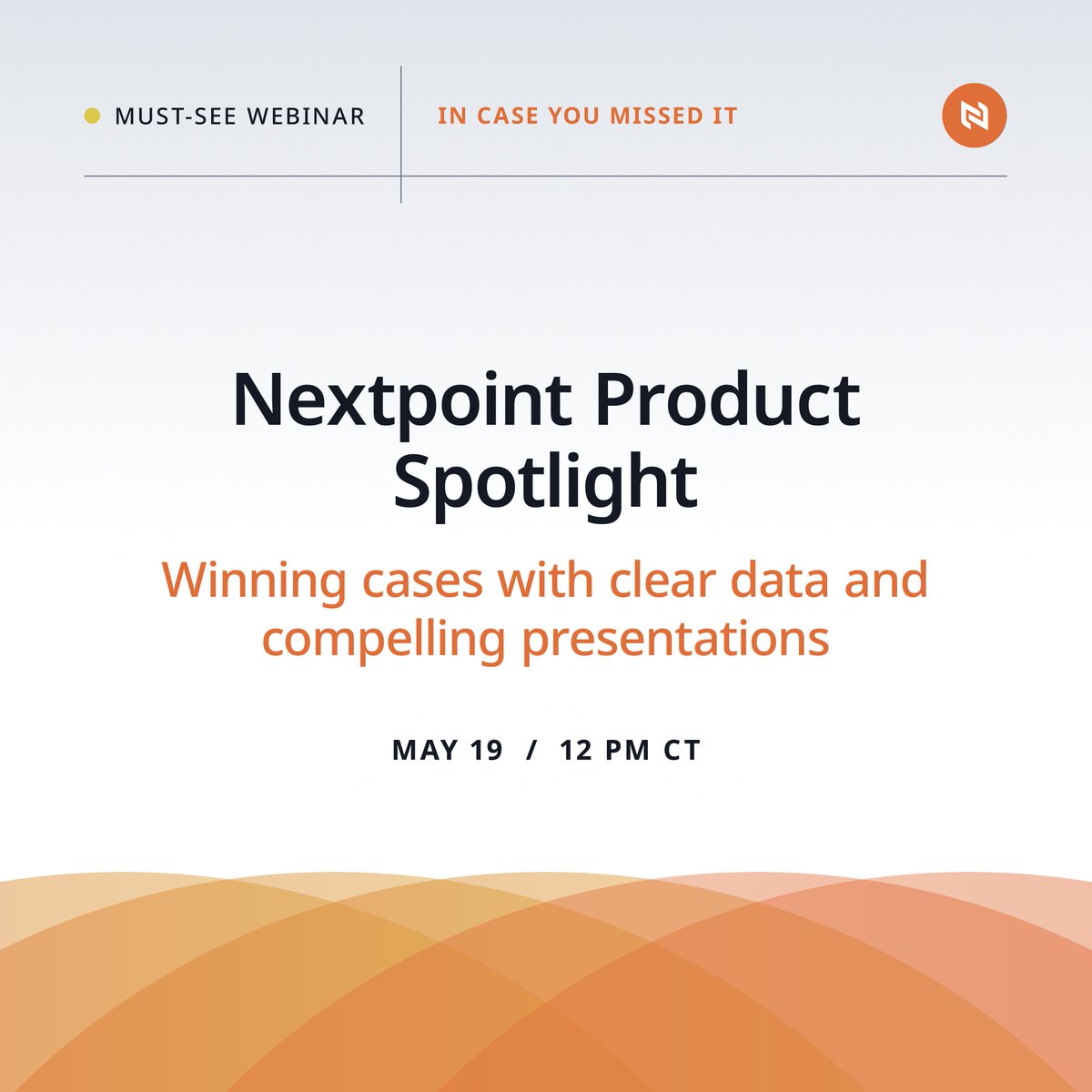 MUST-SEE WEBINAR

IN CASE YOU MISSED IT

Nextpoint Product Spotlight

Winning cases with clear data and compelling presentations

MAY 19 / 12 PM CT